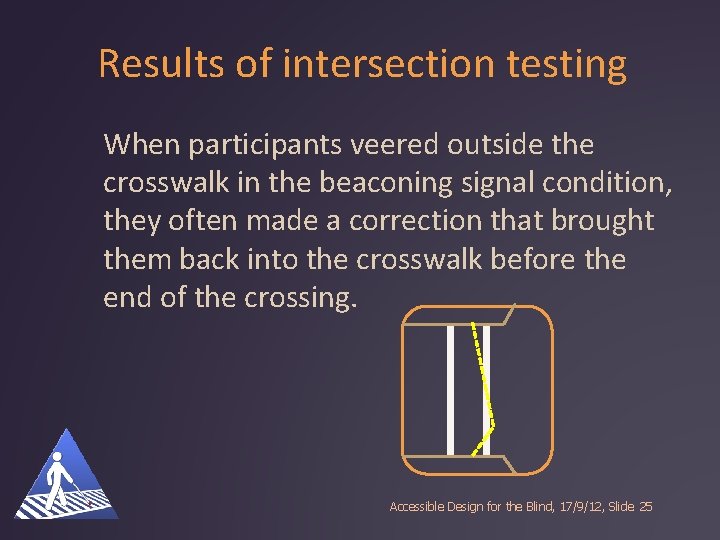 Results of intersection testing

When participants veered outside the crosswalk in the beaconing signal condition, they often made a correction that brought them back into the crosswalk before the end of the crossing.

Accessible Design for the Blind, 17/9/12, Slide 25